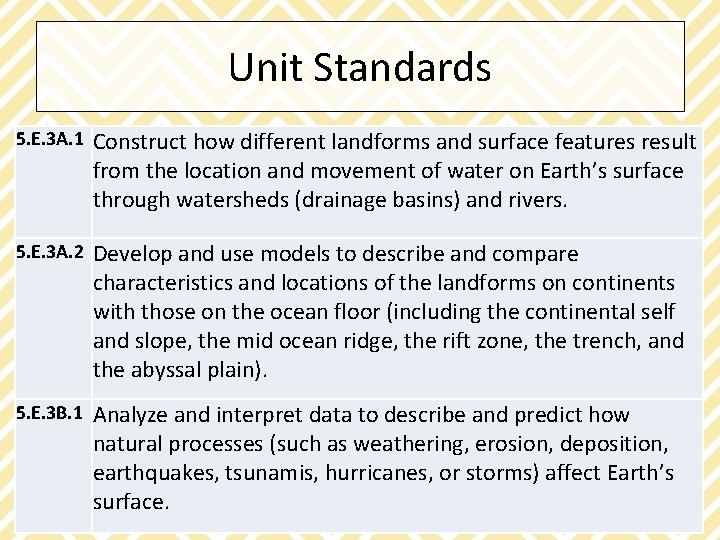 Unit Standards

| | |
|---|---|
| 5.E.3A.1 | Construct how different landforms and surface features result from the location and movement of water on Earth's surface through watersheds (drainage basins) and rivers. |
| 5.E.3A.2 | Develop and use models to describe and compare characteristics and locations of the landforms on continents with those on the ocean floor (including the continental self and slope, the mid ocean ridge, the rift zone, the trench, and the abyssal plain). |
| 5.E.3B.1 | Analyze and interpret data to describe and predict how natural processes (such as weathering, erosion, deposition, earthquakes, tsunamis, hurricanes, or storms) affect Earth's surface. |